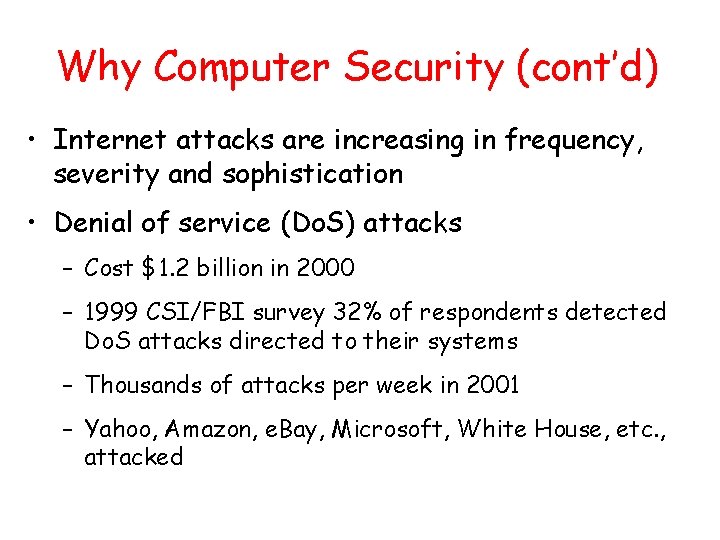 Why Computer Security (cont'd)

• Internet attacks are increasing in frequency, severity and sophistication

• Denial of service (DoS) attacks

– Cost \$1.2 billion in 2000

– 1999 CSI/FBI survey 32% of respondents detected DoS attacks directed to their systems

– Thousands of attacks per week in 2001

– Yahoo, Amazon, eBay, Microsoft, White House, etc., attacked